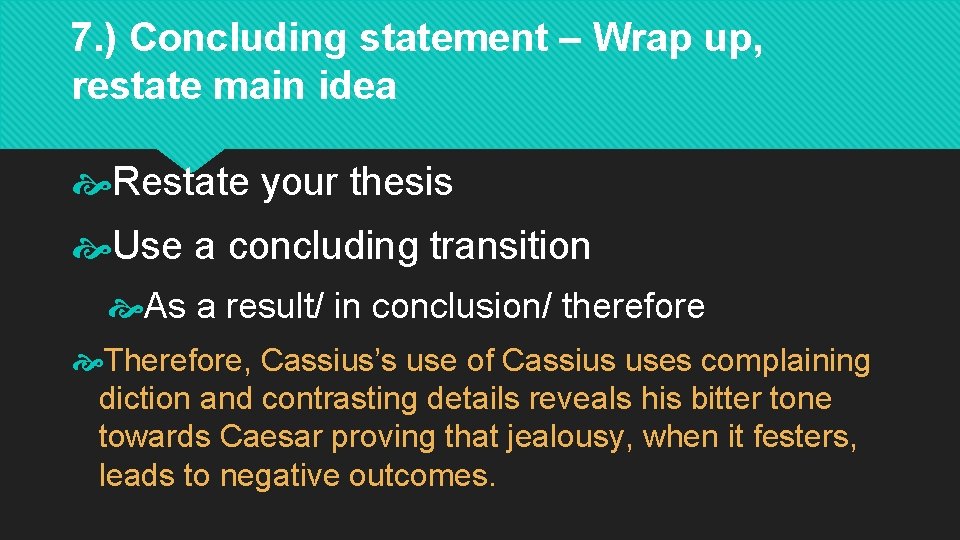 7.) Concluding statement – Wrap up, restate main idea

Restate your thesis

Use a concluding transition

As a result/ in conclusion/ therefore

Therefore, Cassius's use of Cassius uses complaining diction and contrasting details reveals his bitter tone towards Caesar proving that jealousy, when it festers, leads to negative outcomes.